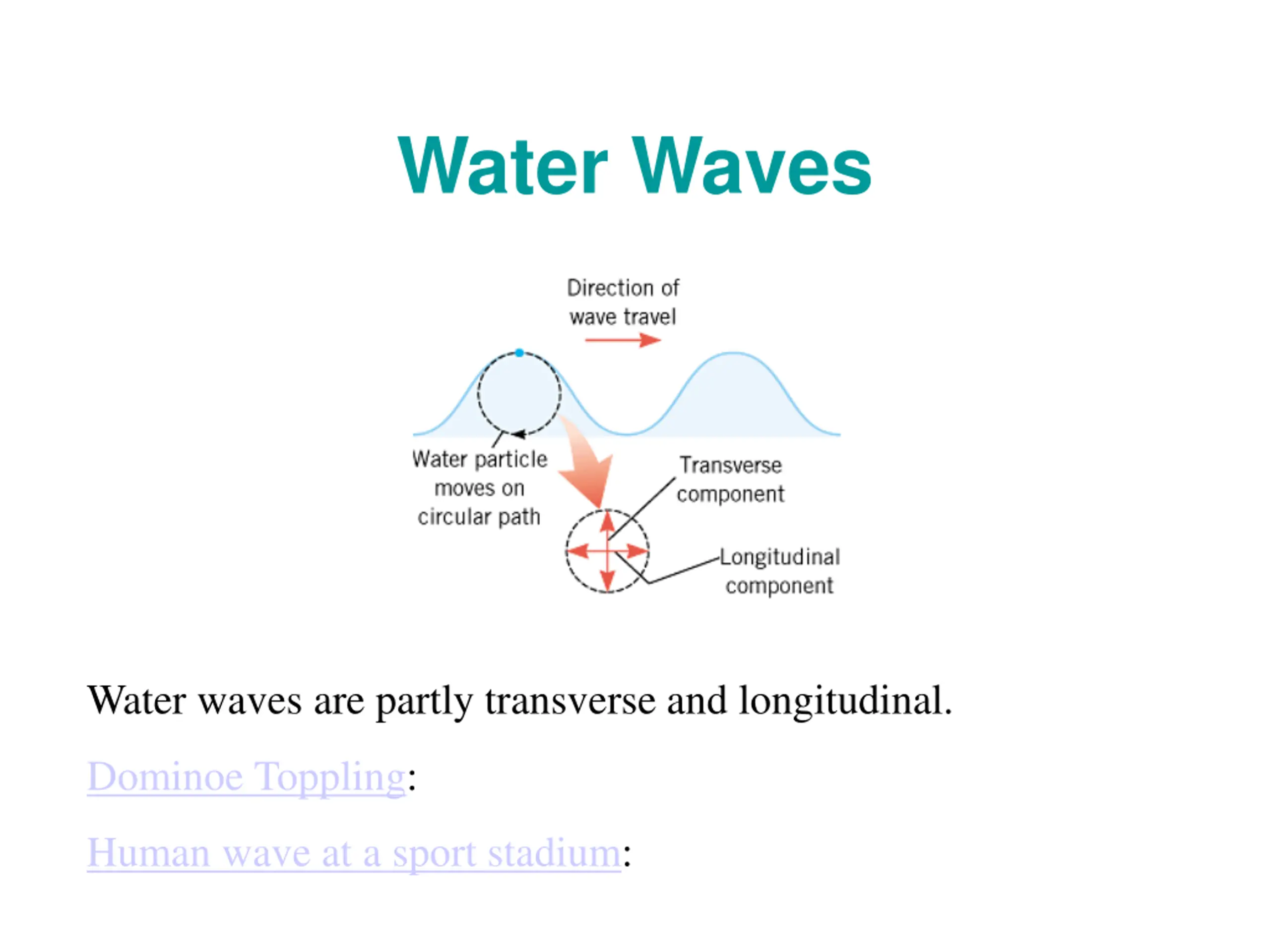 Water Waves

Direction of wave travel

Water particle moves on circular path

Transverse component

Longitudinal component

Water waves are partly transverse and longitudinal.

Dominoe Toppling:

Human wave at a sport stadium: